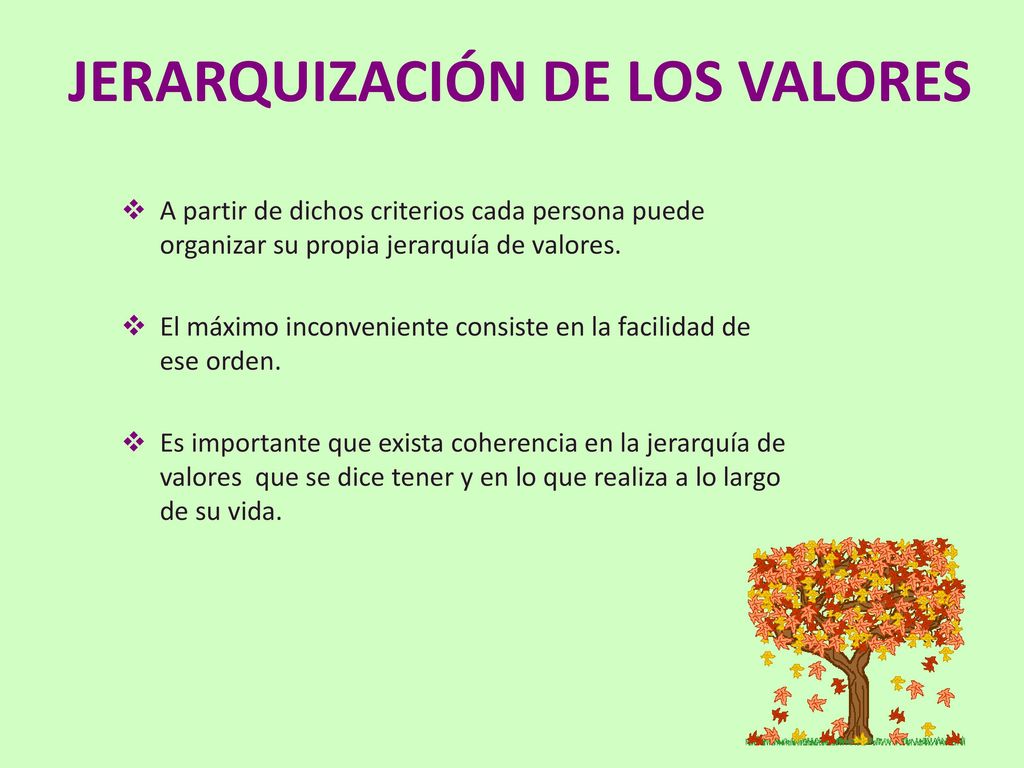 JERARQUIZACIÓN DE LOS VALORES

❖ A partir de dichos criterios cada persona puede organizar su propia jerarquía de valores.

❖ El máximo inconveniente consiste en la facilidad de ese orden.

❖ Es importante que exista coherencia en la jerarquía de valores que se dice tener y en lo que realiza a lo largo de su vida.